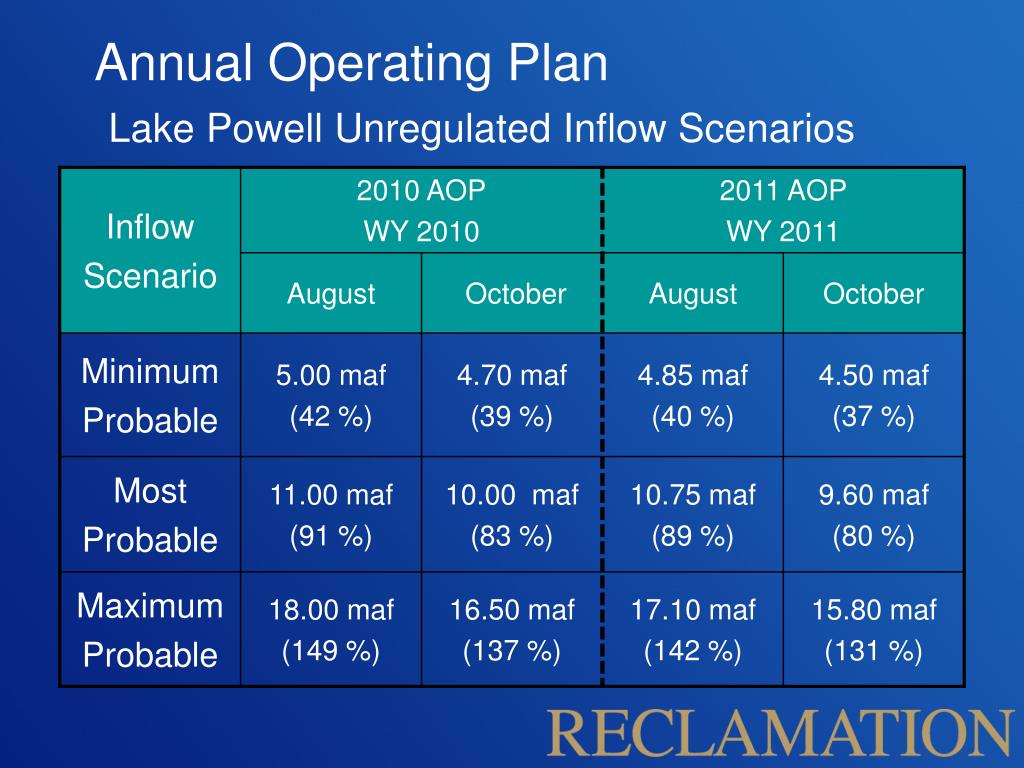 Annual Operating Plan

Lake Powell Unregulated Inflow Scenarios

| Inflow Scenario | 2010 AOP WY 2010 | | 2011 AOP WY 2011 | |
|---|---|---|---|---|
| | August | October | August | October |
| Minimum Probable | 5.00 maf (42 %) | 4.70 maf (39 %) | 4.85 maf (40 %) | 4.50 maf (37 %) |
| Most Probable | 11.00 maf (91 %) | 10.00 maf (83 %) | 10.75 maf (89 %) | 9.60 maf (80 %) |
| Maximum Probable | 18.00 maf (149 %) | 16.50 maf (137 %) | 17.10 maf (142 %) | 15.80 maf (131 %) |

RECLAMATION